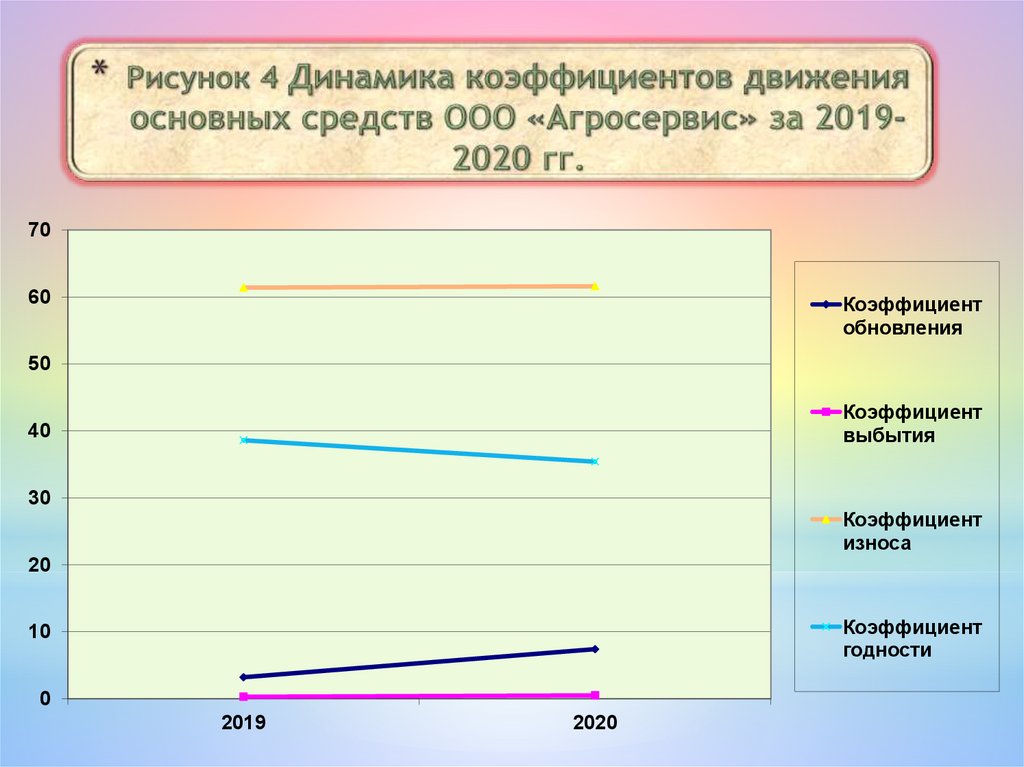 * Рисунок 4 Динамика коэффициентов движения основных средств ООО «Агросервис» за 2019-2020 гг.

70
60
50
40
30
20
10
0

2019
2020

Коэффициент обновления
Коэффициент выбытия
Коэффициент износа
Коэффициент годности